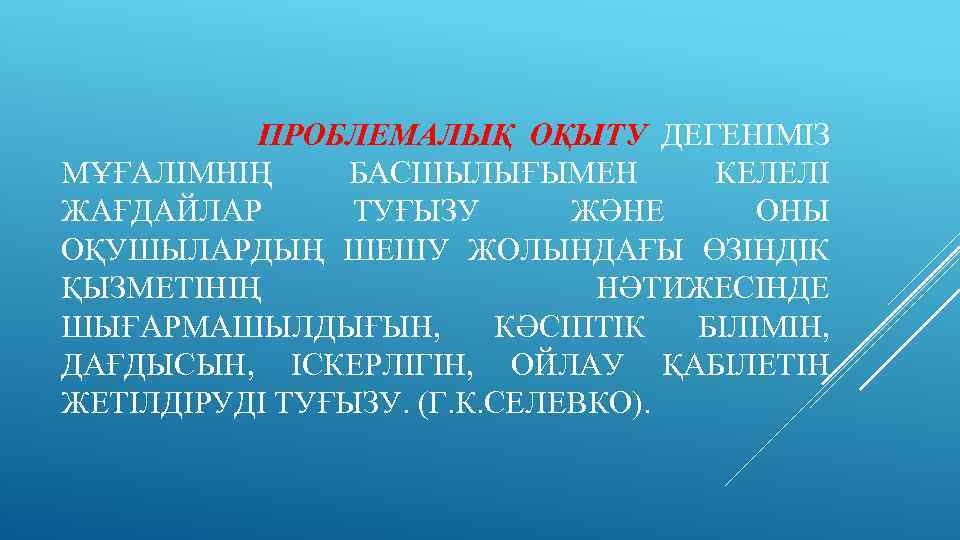 ПРОБЛЕМАЛЫҚ ОҚЫТУ ДЕГЕНІМІЗ МҰҒАЛІМНІҢ БАСШЫЛЫҒЫМЕН КЕЛЕЛІ ЖАҒДАЙЛАР ТУҒЫЗУ ЖӘНЕ ОНЫ ОҚУШЫЛАРДЫҢ ШЕШУ ЖОЛЫНДАҒЫ ӨЗІНДІК ҚЫЗМЕТІНІҢ НӘТИЖЕСІНДЕ ШЫҒАРМАШЫЛДЫҒЫН, КӘСІПТІК БІЛІМІН, ДАҒДЫСЫН, ІСКЕРЛІГІН, ОЙЛАУ ҚАБІЛЕТІН ЖЕТІЛДІРУДІ ТУҒЫЗУ. (Г.К.СЕЛЕВКО).